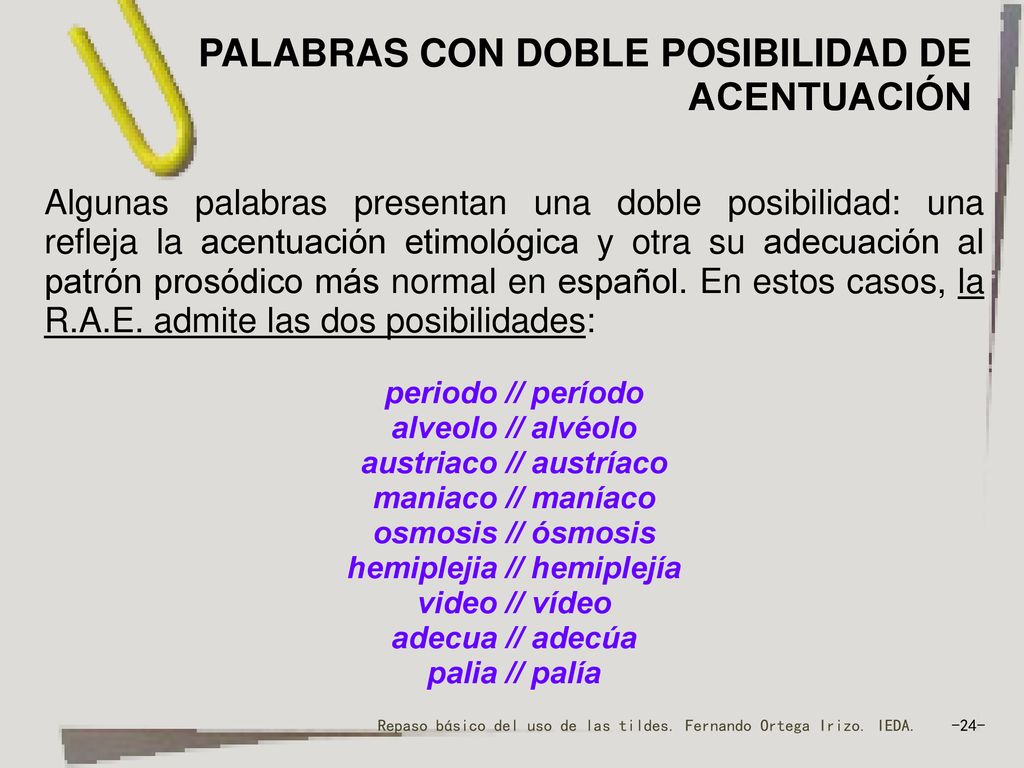 PALABRAS CON DOBLE POSIBILIDAD DE ACENTUACIÓN

Algunas palabras presentan una doble posibilidad: una refleja la acentuación etimológica y otra su adecuación al patrón prosódico más normal en español. En estos casos, la R.A.E. admite las dos posibilidades:

periodo // período
alveolo // alvéolo
austriaco // austríaco
maniaco // maníaco
osmosis // ósmosis
hemiplejia // hemiplejía
video // vídeo
adecua // adecúa
palia // palía

Repaso básico del uso de las tildes. Fernando Ortega Irizo. IEDA. -24-